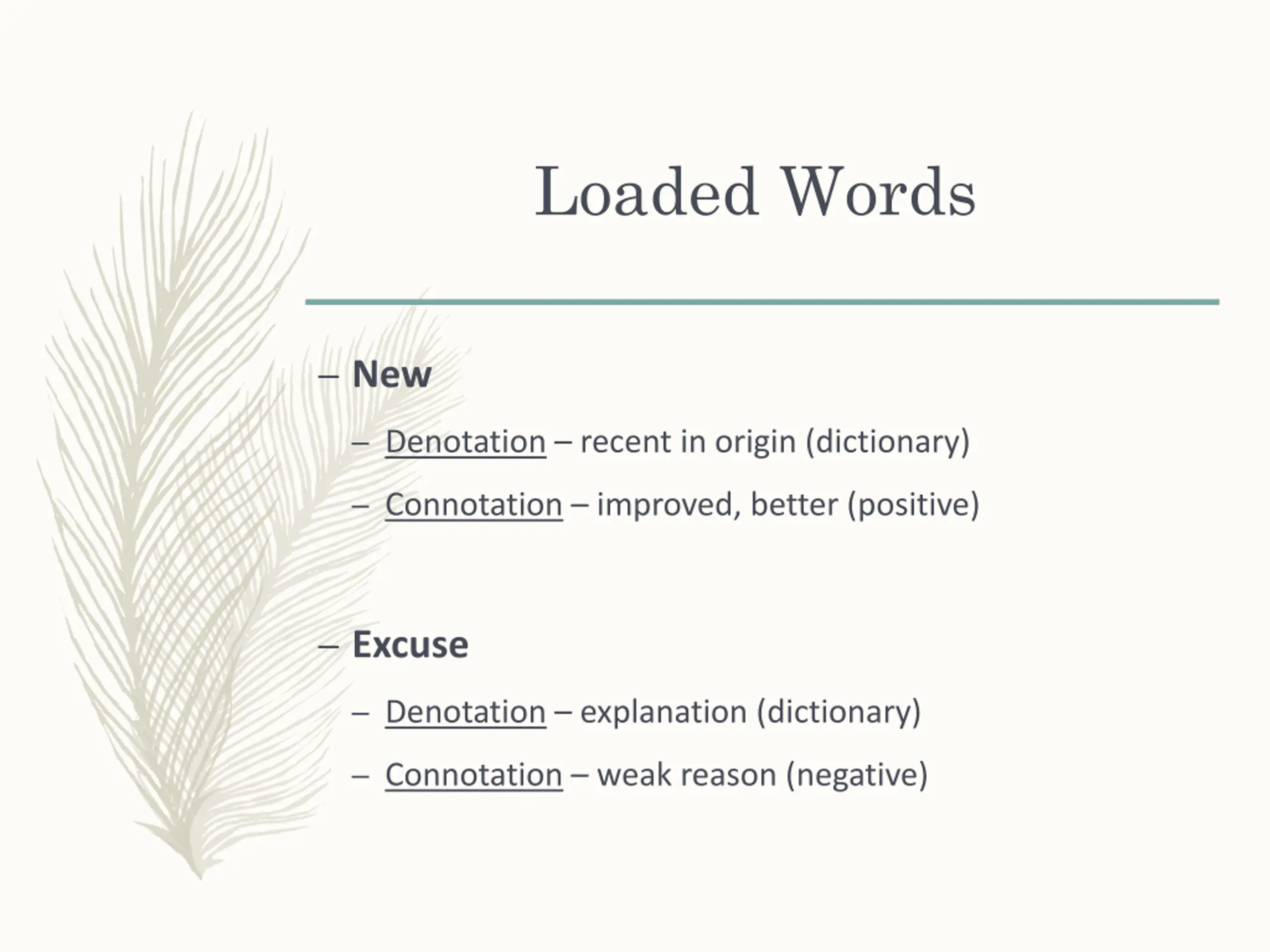 Loaded Words

– New

– Denotation – recent in origin (dictionary)

– Connotation – improved, better (positive)

– Excuse

– Denotation – explanation (dictionary)

– Connotation – weak reason (negative)